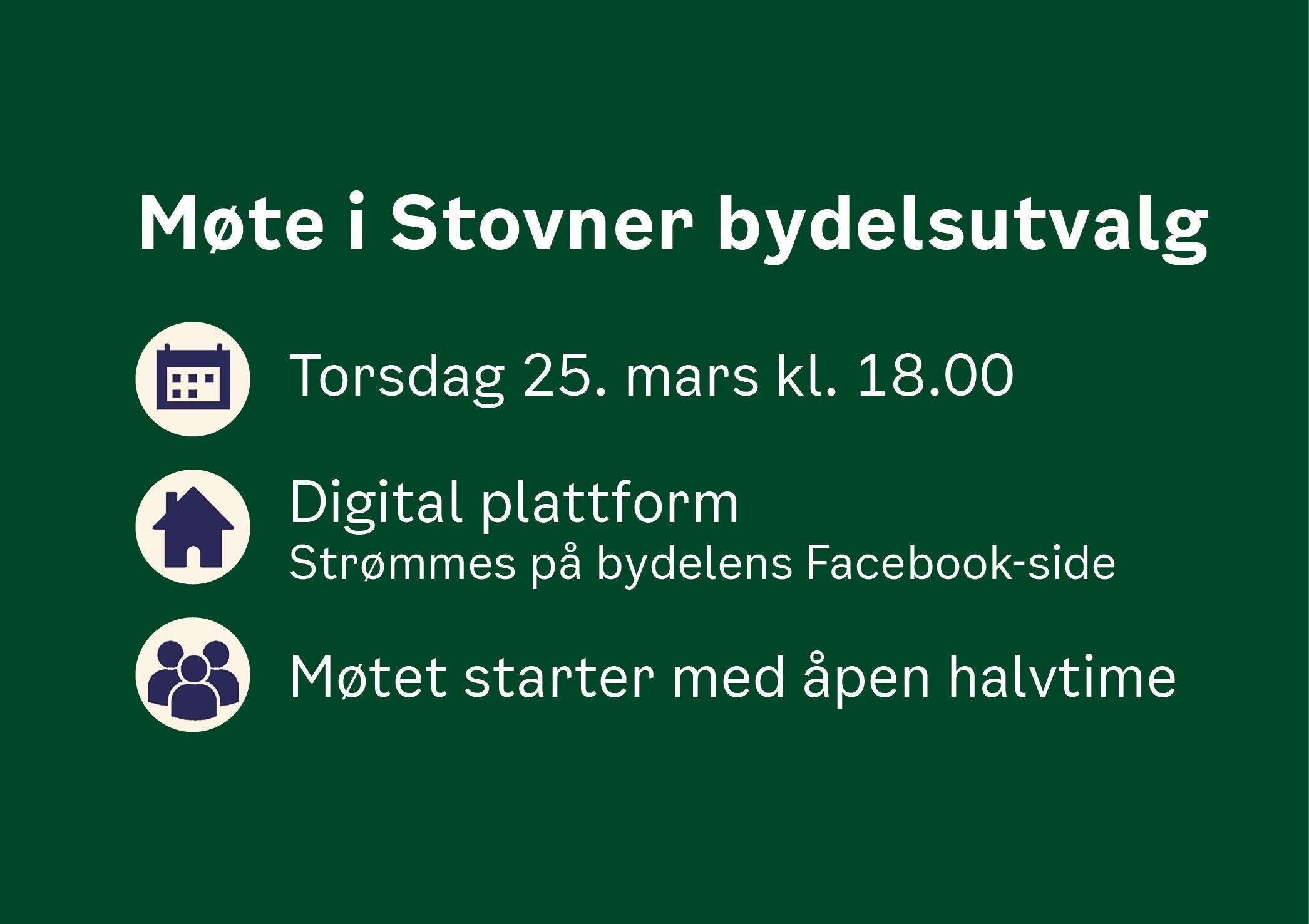 Møte i Stovner bydelsutvalg

Torsdag 25. mars kl. 18.00

Digital plattform
Strømmes på bydelens Facebook-side

Møtet starter med åpen halvtime